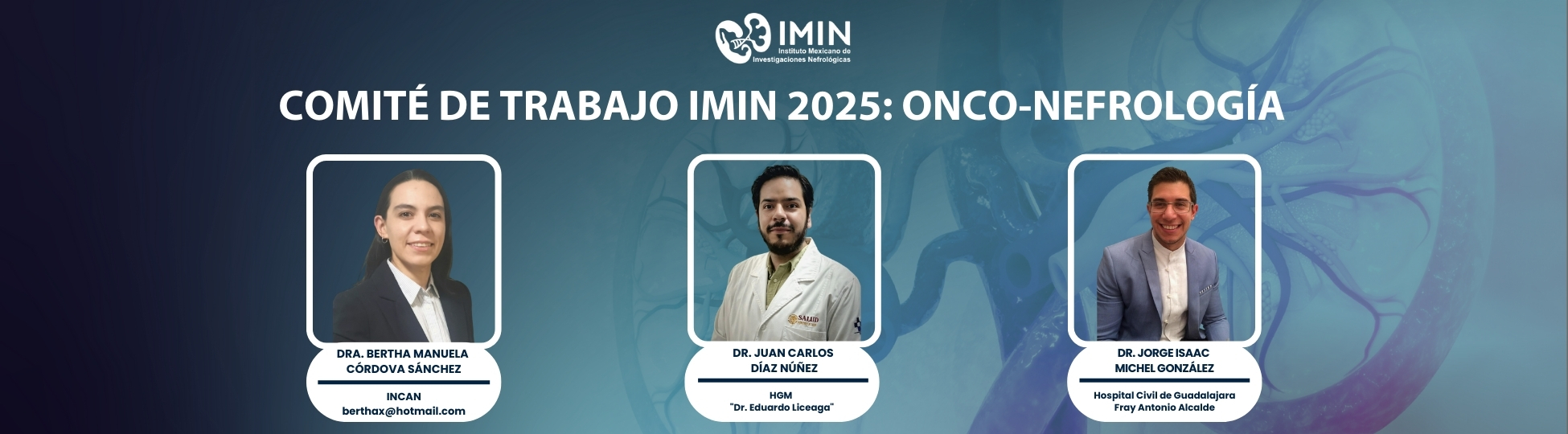 IMIN
Instituto Mexicano de Investigaciones Nefrológicas

COMITÉ DE TRABAJO IMIN 2025: ONCO-NEFROLOGÍA

DRA. BERTHA MANUELA CÓRDOVA SÁNCHEZ

INCAN
berthax@hotmail.com

SALUD

DR. JUAN CARLOS DÍAZ NÚÑEZ

HGM
"Dr. Eduardo Liceaga"

DR. JORGE ISAAC MICHEL GONZÁLEZ

Hospital Civil de Guadalajara
Fray Antonio Alcalde